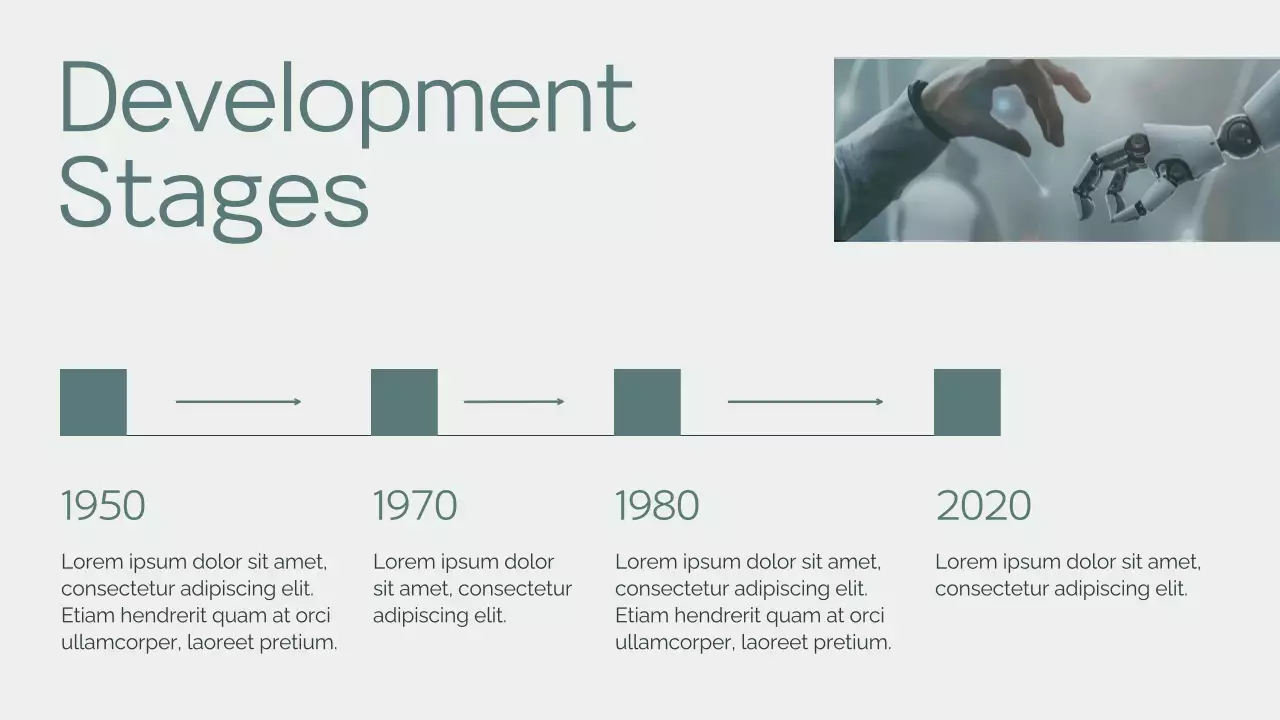 Development Stages

1950

Lorem ipsum dolor sit amet, consectetur adipiscing elit. Etiam hendrerit quam at orci ullamcorper, laoreet pretium.

1970

Lorem ipsum dolor sit amet, consectetur adipiscing elit.

1980

Lorem ipsum dolor sit amet, consectetur adipiscing elit. Etiam hendrerit quam at orci ullamcorper, laoreet pretium.

2020

Lorem ipsum dolor sit amet, consectetur adipiscing elit.